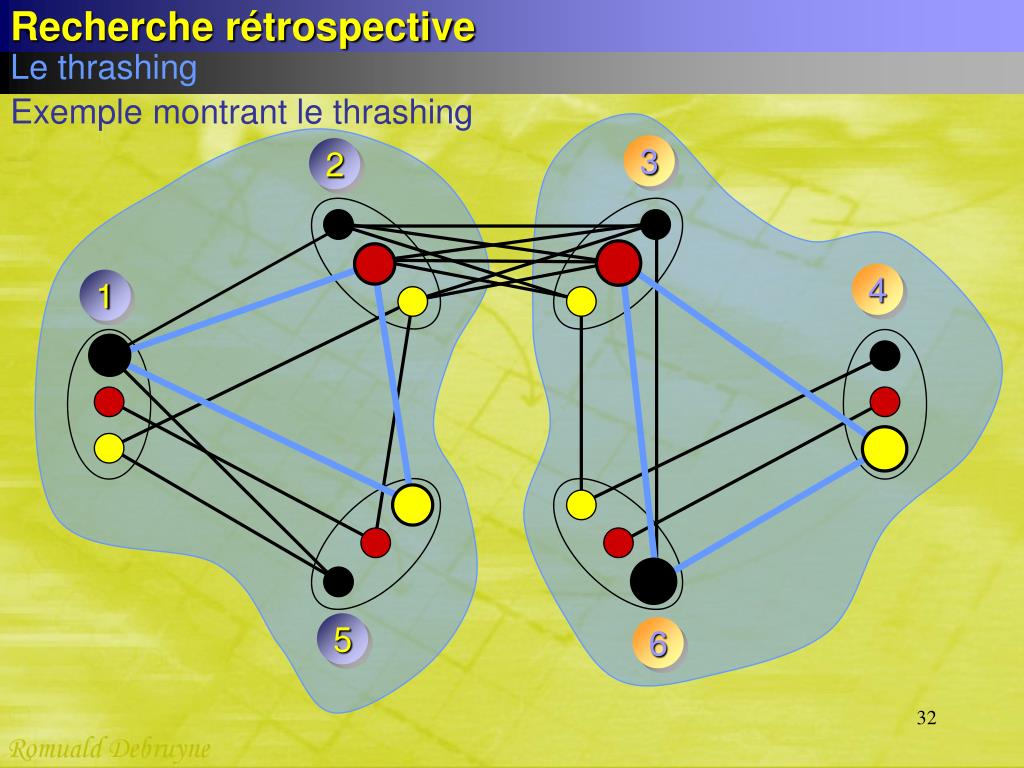 Recherche rétrospective
Le thrashing
Exemple montrant le thrashing

2
3
1
4
5
6

32

Romuald Debruyne